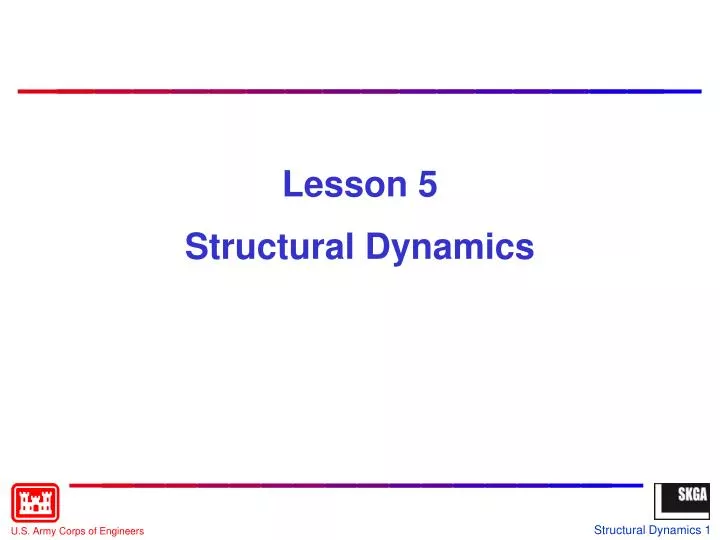 Lesson 5

Structural Dynamics

SKGA

U.S. Army Corps of Engineers

Structural Dynamics 1